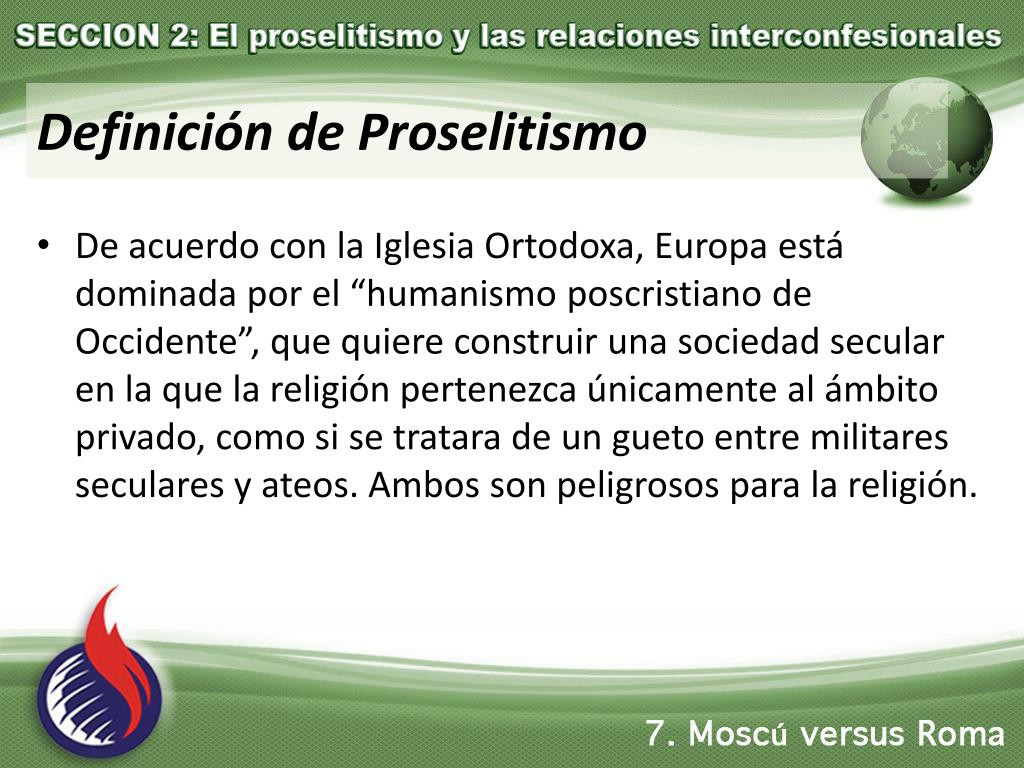 SECCION 2: El proselitismo y las relaciones interconfesionales

Definición de Proselitismo

• De acuerdo con la Iglesia Ortodoxa, Europa está dominada por el “humanismo poscristiano de Occidente”, que quiere construir una sociedad secular en la que la religión pertenezca únicamente al ámbito privado, como si se tratara de un gueto entre militares seculares y ateos. Ambos son peligrosos para la religión.

7. Moscú versus Roma